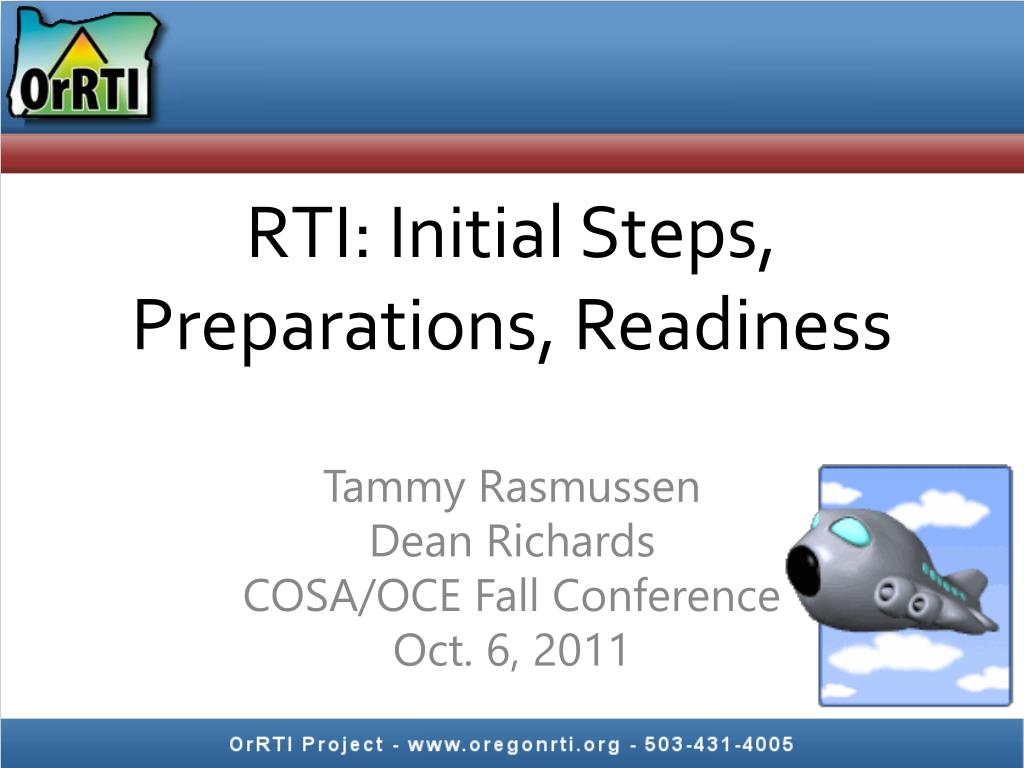 OrRTI

RTI: Initial Steps, Preparations, Readiness

Tammy Rasmussen
Dean Richards
COSA/OCE Fall Conference
Oct. 6, 2011

OrRTI Project - www.oregonrti.org - 503-431-4005